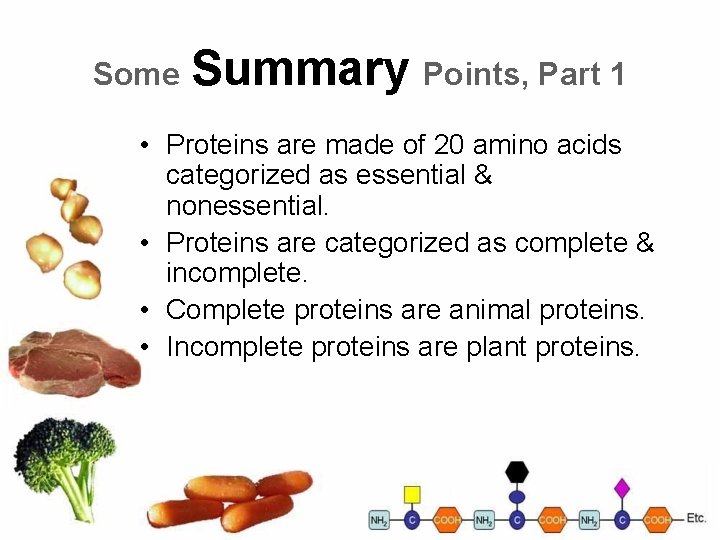 Some Summary Points, Part 1

• Proteins are made of 20 amino acids categorized as essential & nonessential.
• Proteins are categorized as complete & incomplete.
• Complete proteins are animal proteins.
• Incomplete proteins are plant proteins.

$NH_2$ C COOH $NH_2$ C COOH $NH_2$ C COOH Etc.